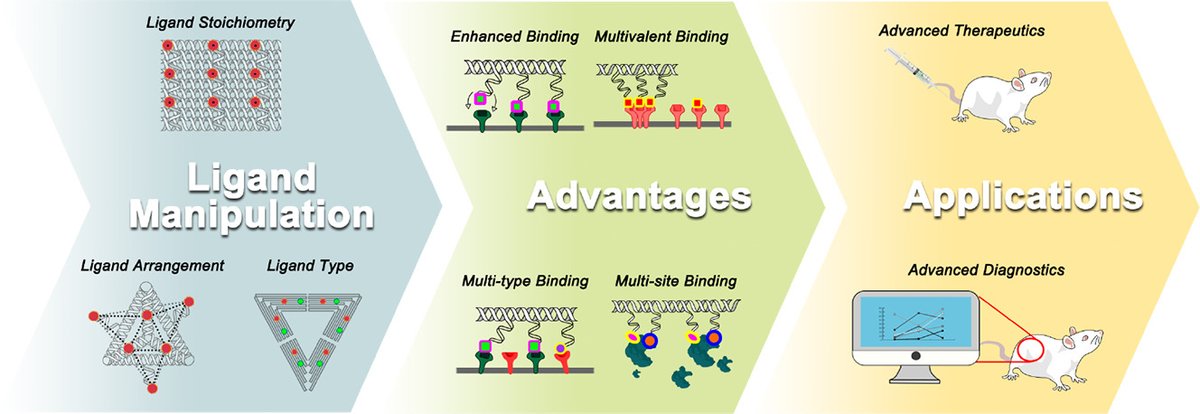 Ligand Stoichiometry

Ligand Manipulation

Ligand Arrangement

Ligand Type

Enhanced Binding

Multivalent Binding

Advantages

Multi-type Binding

Multi-site Binding

Advanced Therapeutics

Applications

Advanced Diagnostics